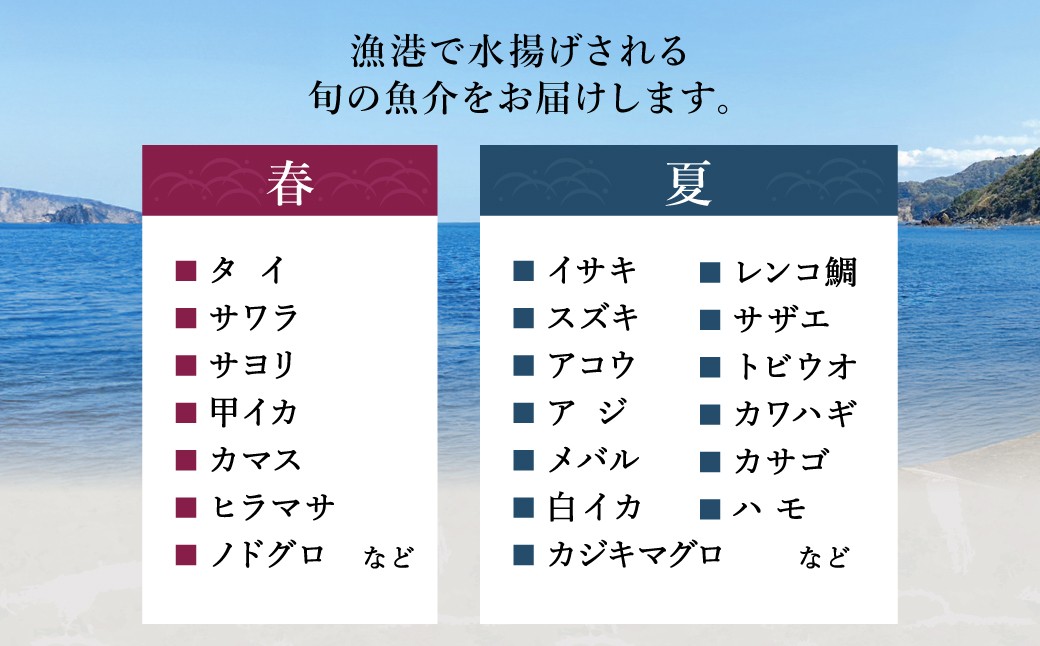 漁港で水揚げされる
旬の魚介をお届けします。

春

■ タ イ
■ サワラ
■ サヨリ
■ 甲イカ
■ カマス
■ ヒラマサ
■ ノドグロ　など

夏

■ イサキ
■ スズキ
■ アコウ
■ ア ジ
■ メバル
■ 白イカ
■ カジキマグロ
■ レンコ鯛
■ サザエ
■ トビウオ
■ カワハギ
■ カサゴ
■ ハ モ
など